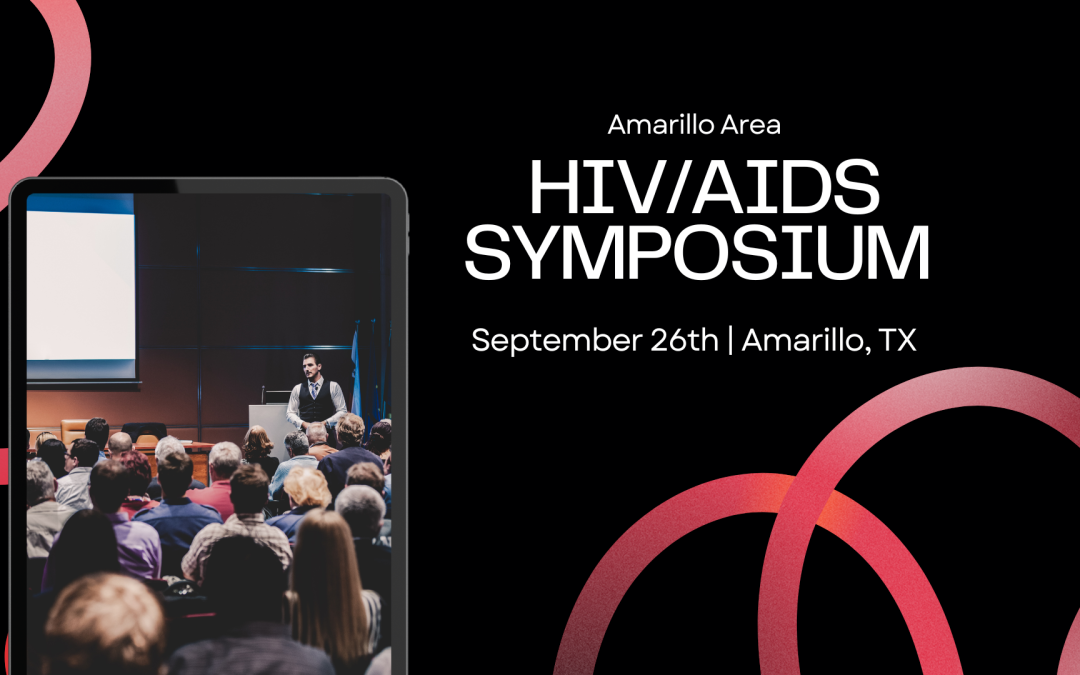 Amarillo Area

HIV/AIDS SYMPOSIUM

September 26th | Amarillo, TX